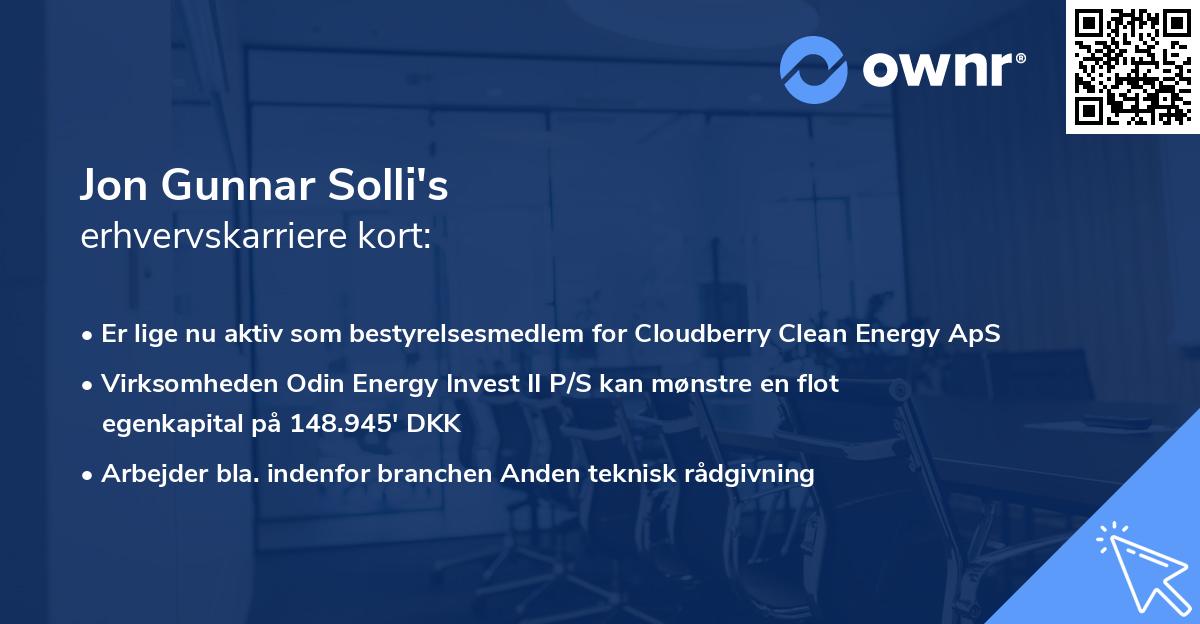 ownr®

Jon Gunnar Solli's
erhvervskarriere kort:

• Er lige nu aktiv som bestyrelsesmedlem for Cloudberry Clean Energy ApS

• Virksomheden Odin Energy Invest II P/S kan mønstre en flot egenkapital på 148.945' DKK

• Arbejder bla. indenfor branchen Anden teknisk rådgivning